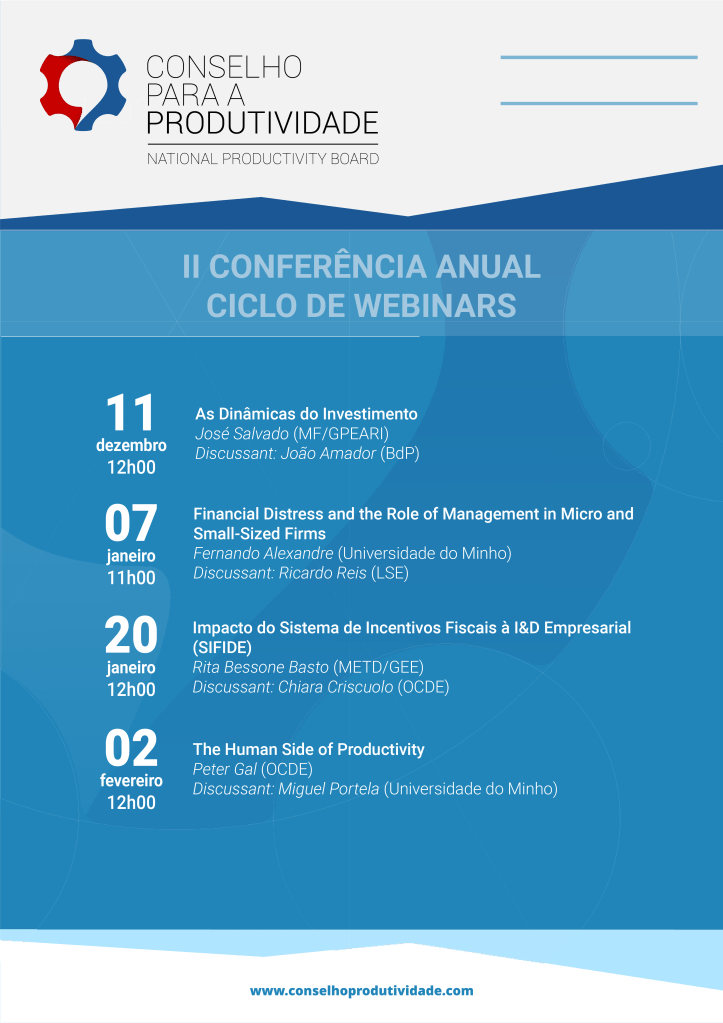 CONSELHO
PARA A
PRODUTIVIDADE
NATIONAL PRODUCTIVITY BOARD

II CONFERÊNCIA ANUAL
CICLO DE WEBINARS

11
dezembro
12h00

As Dinâmicas do Investimento
José Salvado (MF/GPEARI)
Discussant: João Amador (BdP)

07
janeiro
11h00

Financial Distress and the Role of Management in Micro and Small-Sized Firms
Fernando Alexandre (Universidade do Minho)
Discussant: Ricardo Reis (LSE)

20
janeiro
12h00

Impacto do Sistema de Incentivos Fiscais à I&D Empresarial (SIFIDE)
Rita Bessone Basto (METD/GEE)
Discussant: Chiara Criscuolo (OCDE)

02
fevereiro
12h00

The Human Side of Productivity
Peter Gal (OCDE)
Discussant: Miguel Portela (Universidade do Minho)

www.conselhoprodutividade.com